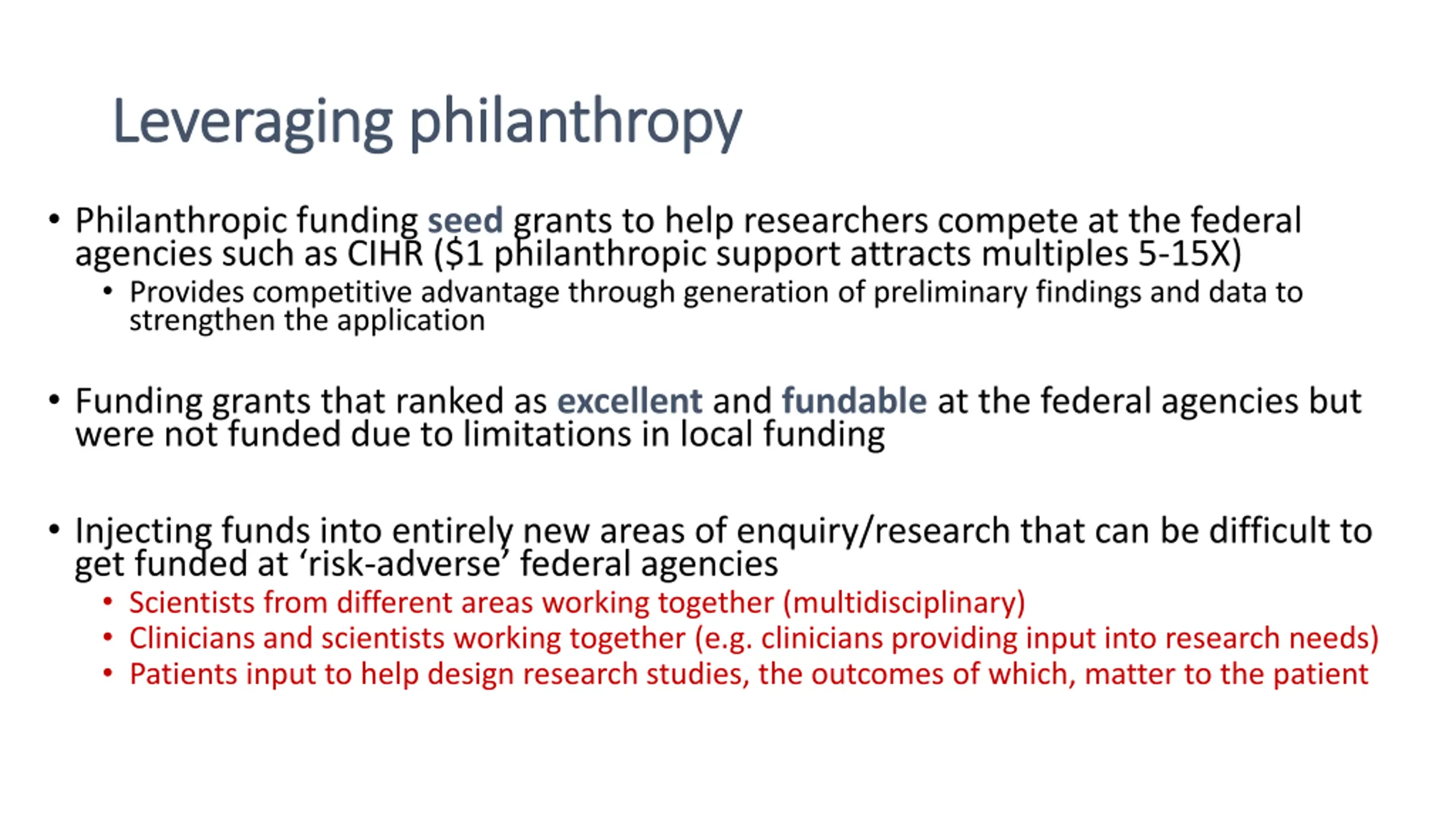 Leveraging philanthropy

• Philanthropic funding seed grants to help researchers compete at the federal agencies such as CIHR (\$1 philanthropic support attracts multiples 5-15X)
  • Provides competitive advantage through generation of preliminary findings and data to strengthen the application

• Funding grants that ranked as excellent and fundable at the federal agencies but were not funded due to limitations in local funding

• Injecting funds into entirely new areas of enquiry/research that can be difficult to get funded at ‘risk-adverse’ federal agencies
  • Scientists from different areas working together (multidisciplinary)
  • Clinicians and scientists working together (e.g. clinicians providing input into research needs)
  • Patients input to help design research studies, the outcomes of which, matter to the patient